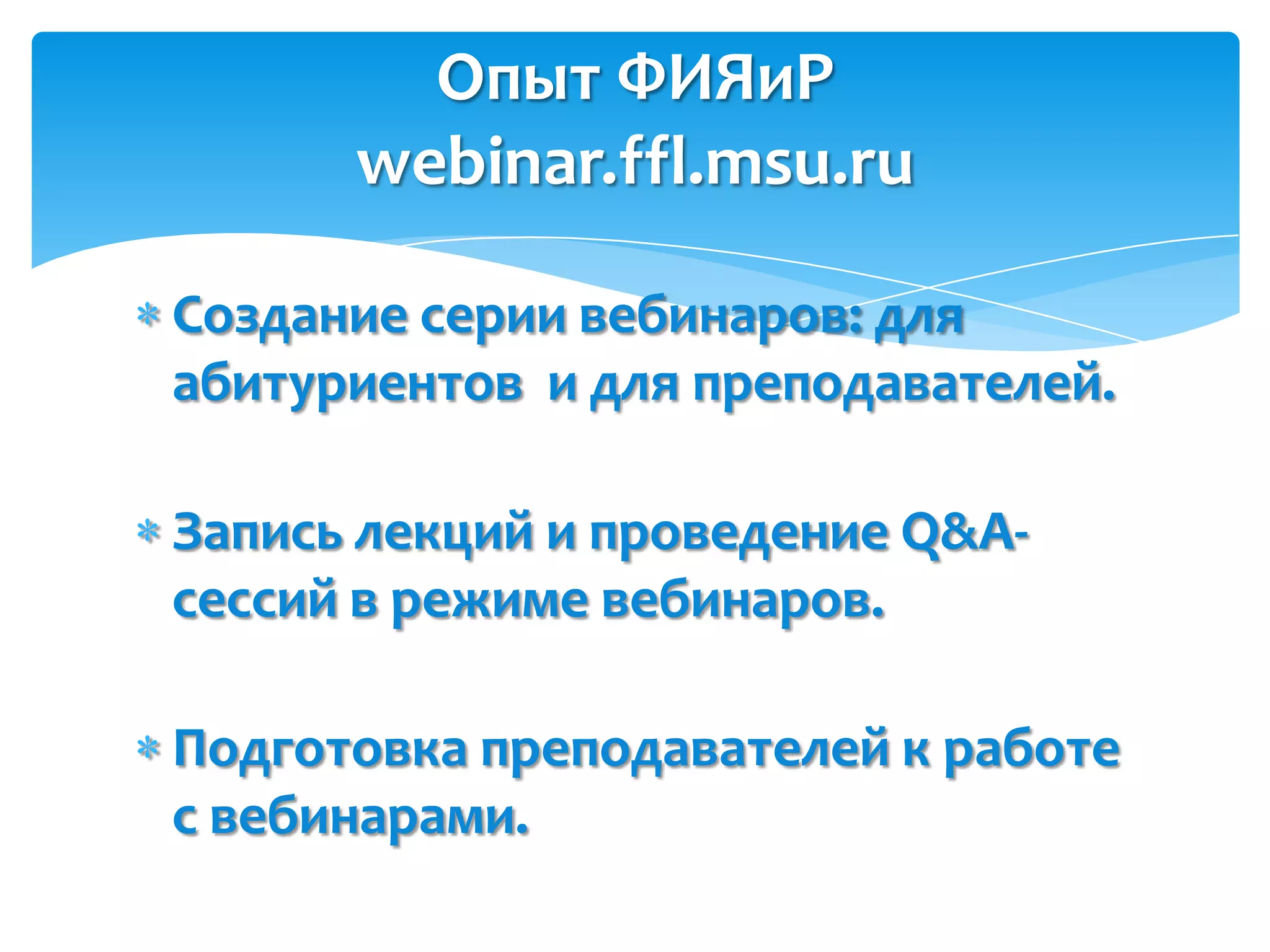 Опыт ФИЯиР webinar.ffl.msu.ru

* Создание серии вебинаров: для абитуриентов  и для преподавателей.

* Запись лекций и проведение Q&A-сессий в режиме вебинаров.

* Подготовка преподавателей к работе с вебинарами.